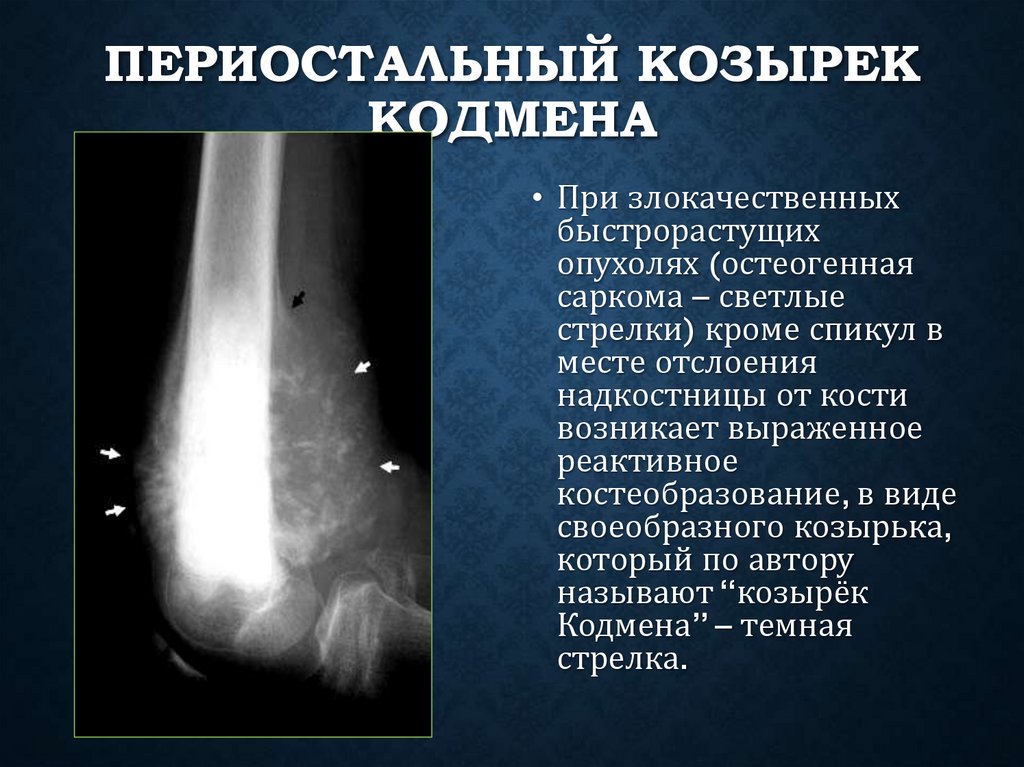 ПЕРИОСТАЛЬНЫЙ КОЗЫРЕК КОДМЕНА

• При злокачественных быстрорастущих опухолях (остеогенная саркома – светлые стрелки) кроме спикул в месте отслоения надкостницы от кости возникает выраженное реактивное костеобразование, в виде своеобразного козырька, который по автору называют “козырёк Кодмена” – темная стрелка.